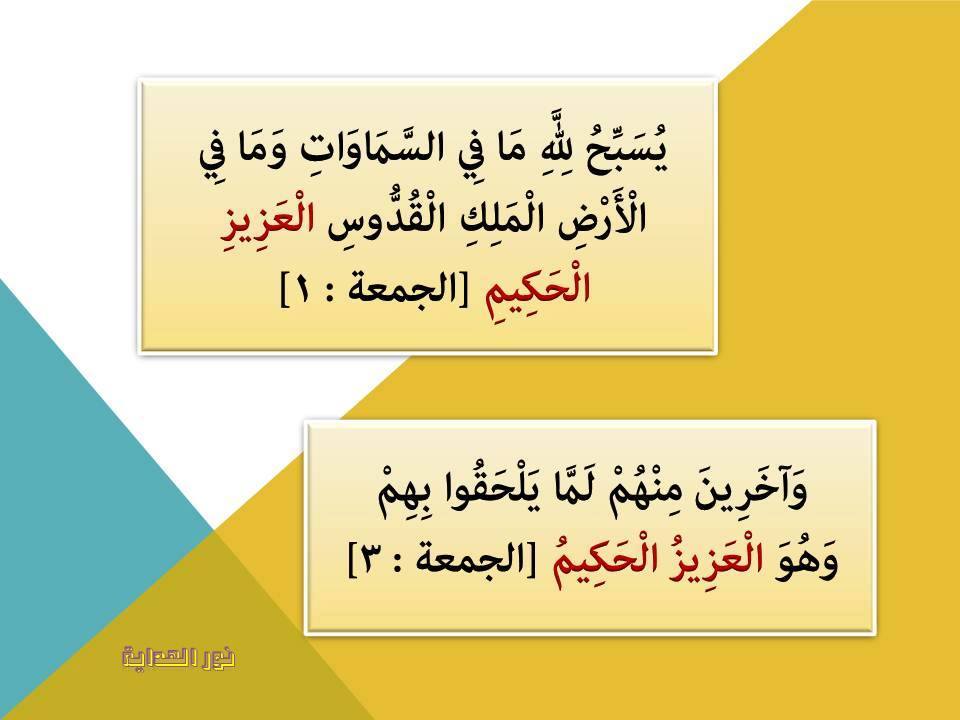 يُسَبِّحُ لِلَّهِ مَا فِي السَّمَاوَاتِ وَمَا فِي الْأَرْضِ الْمَلِكِ الْقُدُّوسِ الْعَزِيزِ الْحَكِيمِ [الجمعة : ١]

وَآخَرِينَ مِنْهُمْ لَمَّا يَلْحَقُوا بِهِمْ وَهُوَ الْعَزِيزُ الْحَكِيمُ [الجمعة : ٣]

نور الهداية